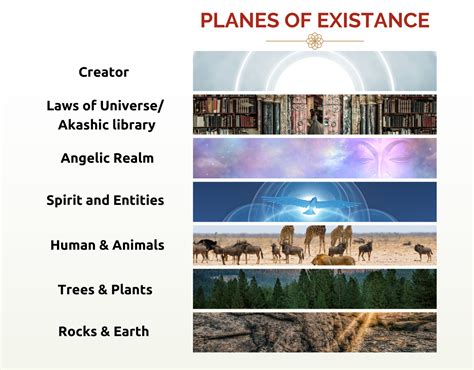 PLANES OF EXISTANCE

Creator

Laws of Universe/ Akashic library

Angelic Realm

Spirit and Entities

Human & Animals

Trees & Plants

Rocks & Earth